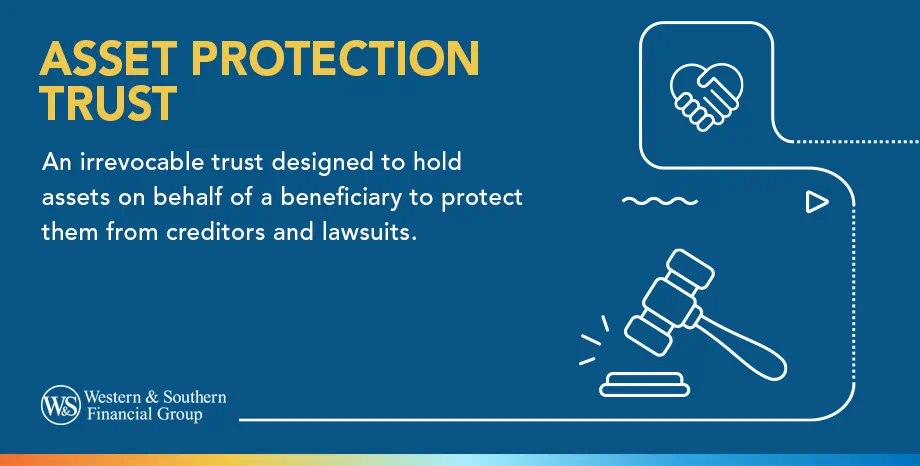 ASSET PROTECTION TRUST

An irrevocable trust designed to hold assets on behalf of a beneficiary to protect them from creditors and lawsuits.

W&S Western & Southern Financial Group